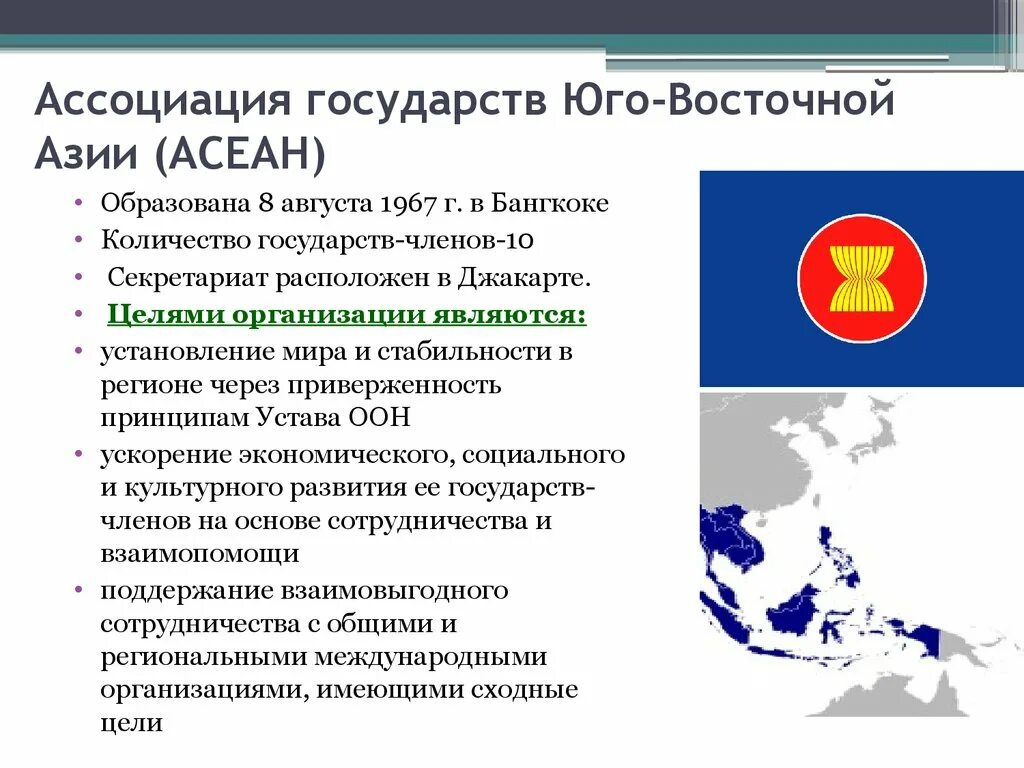 Ассоциация государств Юго-Восточной Азии (АСЕАН)

• Образована 8 августа 1967 г. в Бангкоке
• Количество государств-членов-10
• Секретариат расположен в Джакарте.
• Целями организации являются:
• установление мира и стабильности в регионе через приверженность принципам Устава ООН
• ускорение экономического, социального и культурного развития ее государств-членов на основе сотрудничества и взаимопомощи
• поддержание взаимовыгодного сотрудничества с общими и региональными международными организациями, имеющими сходные цели